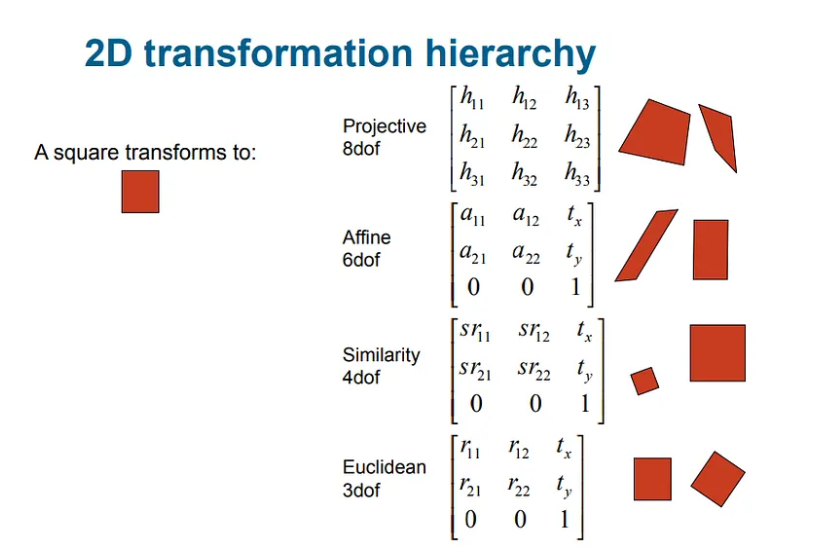 2D transformation hierarchy

A square transforms to:

Projective
8dof

$\begin{bmatrix} h_{11} & h_{12} & h_{13} \\ h_{21} & h_{22} & h_{23} \\ h_{31} & h_{32} & h_{33} \end{bmatrix}$

Affine
6dof

$\begin{bmatrix} a_{11} & a_{12} & t_x \\ a_{21} & a_{22} & t_y \\ 0 & 0 & 1 \end{bmatrix}$

Similarity
4dof

$\begin{bmatrix} sr_{11} & sr_{12} & t_x \\ sr_{21} & sr_{22} & t_y \\ 0 & 0 & 1 \end{bmatrix}$

Euclidean
3dof

$\begin{bmatrix} r_{11} & r_{12} & t_x \\ r_{21} & r_{22} & t_y \\ 0 & 0 & 1 \end{bmatrix}$